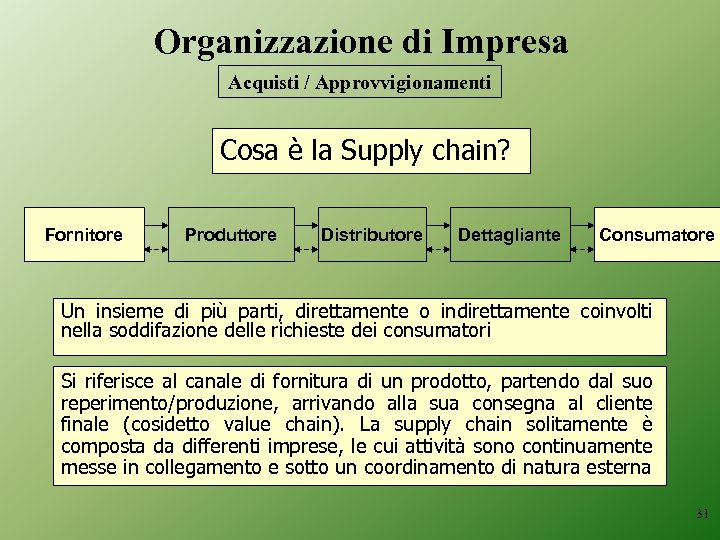 Organizzazione di Impresa

Acquisti / Approvvigionamenti

Cosa è la Supply chain?

Fornitore

Produttore

Distributore

Dettagliante

Consumatore

Un insieme di più parti, direttamente o indirettamente coinvolti nella soddifazione delle richieste dei consumatori

Si riferisce al canale di fornitura di un prodotto, partendo dal suo reperimento/produzione, arrivando alla sua consegna al cliente finale (cosidetto value chain). La supply chain solitamente è composta da differenti imprese, le cui attività sono continuamente messe in collegamento e sotto un coordinamento di natura esterna

31